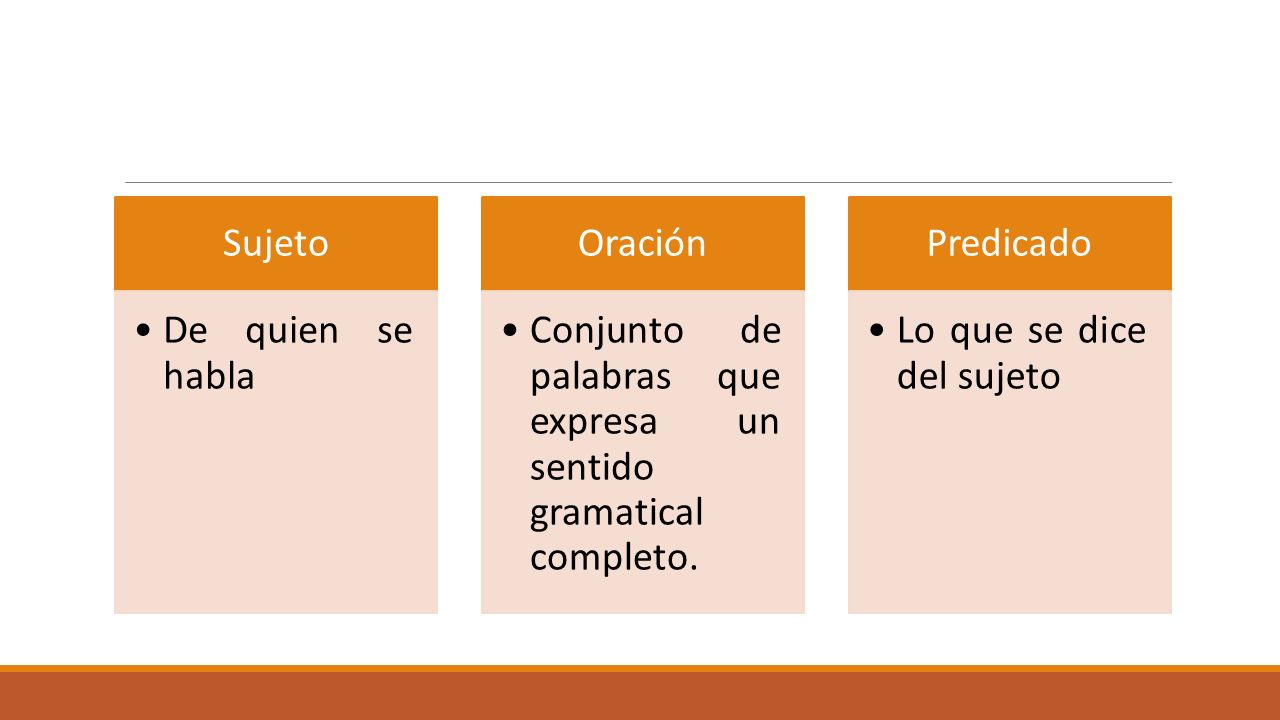 Sujeto

• De quien se habla

Oración

• Conjunto de palabras que expresa un sentido gramatical completo.

Predicado

• Lo que se dice del sujeto